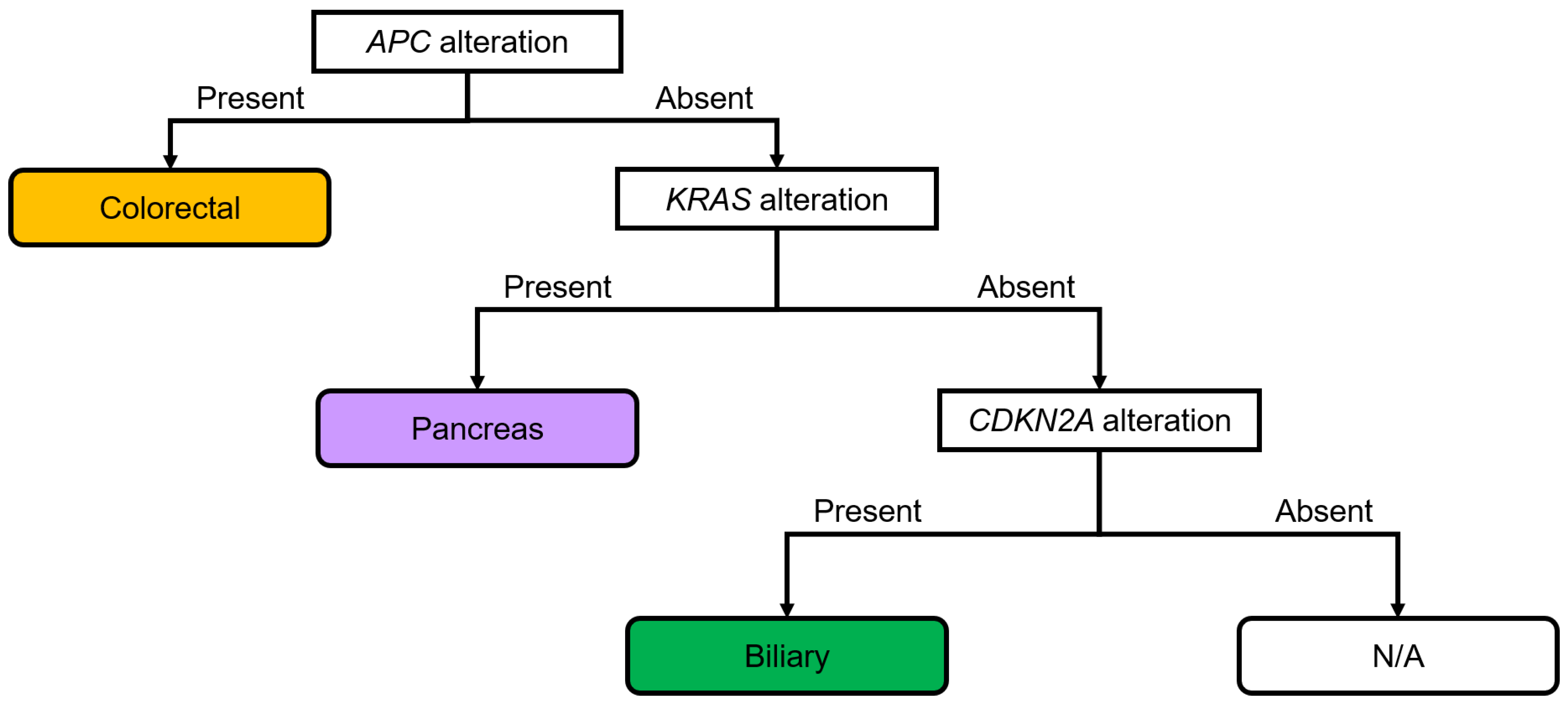 APC alteration
Present
Absent
Colorectal
KRAS alteration
Present
Absent
Pancreas
CDKN2A alteration
Present
Absent
Biliary
N/A